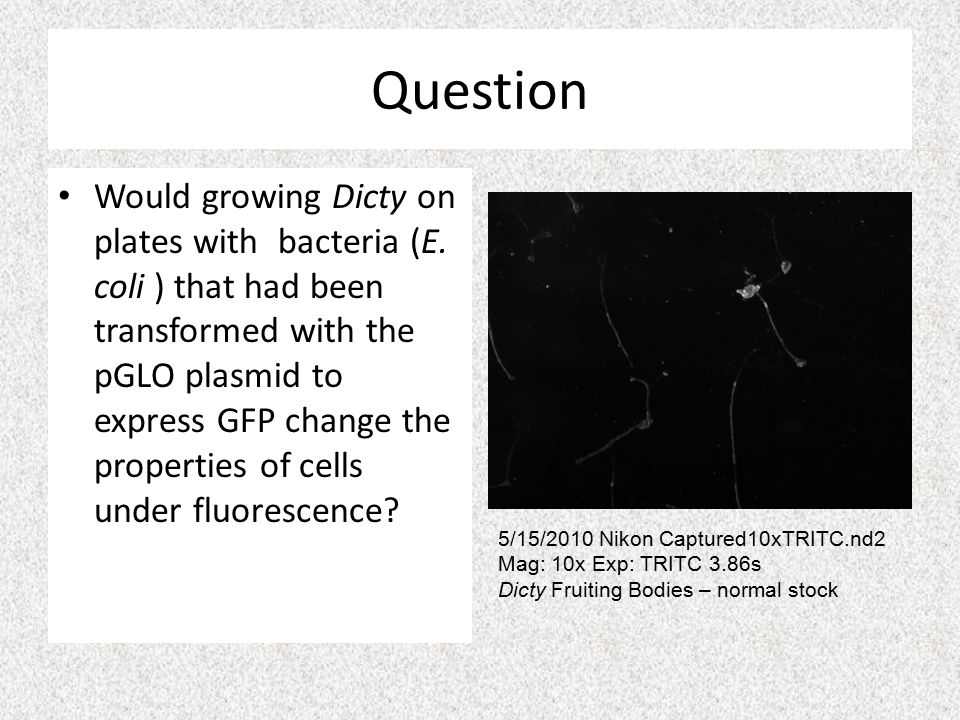 Question

• Would growing Dicty on plates with bacteria (E. coli ) that had been transformed with the pGLO plasmid to express GFP change the properties of cells under fluorescence?

5/15/2010 Nikon Captured10xTRITC.nd2
Mag: 10x Exp: TRITC 3.86s
Dicty Fruiting Bodies – normal stock